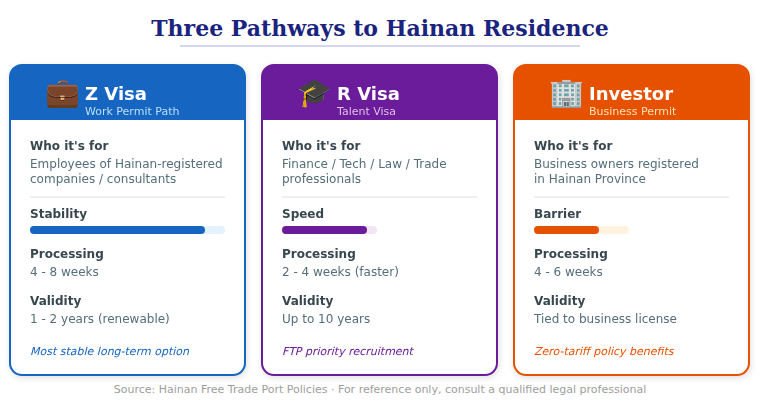 Three Pathways to Hainan Residence

Z Visa
Work Permit Path

Who it's for
Employees of Hainan-registered companies / consultants

Stability

Processing
4 - 8 weeks

Validity
1 - 2 years (renewable)

Most stable long-term option

R Visa
Talent Visa

Who it's for
Finance / Tech / Law / Trade professionals

Speed

Processing
2 - 4 weeks (faster)

Validity
Up to 10 years

FTP priority recruitment

Investor
Business Permit

Who it's for
Business owners registered in Hainan Province

Barrier

Processing
4 - 6 weeks

Validity
Tied to business license

Zero-tariff policy benefits

Source: Hainan Free Trade Port Policies · For reference only, consult a qualified legal professional